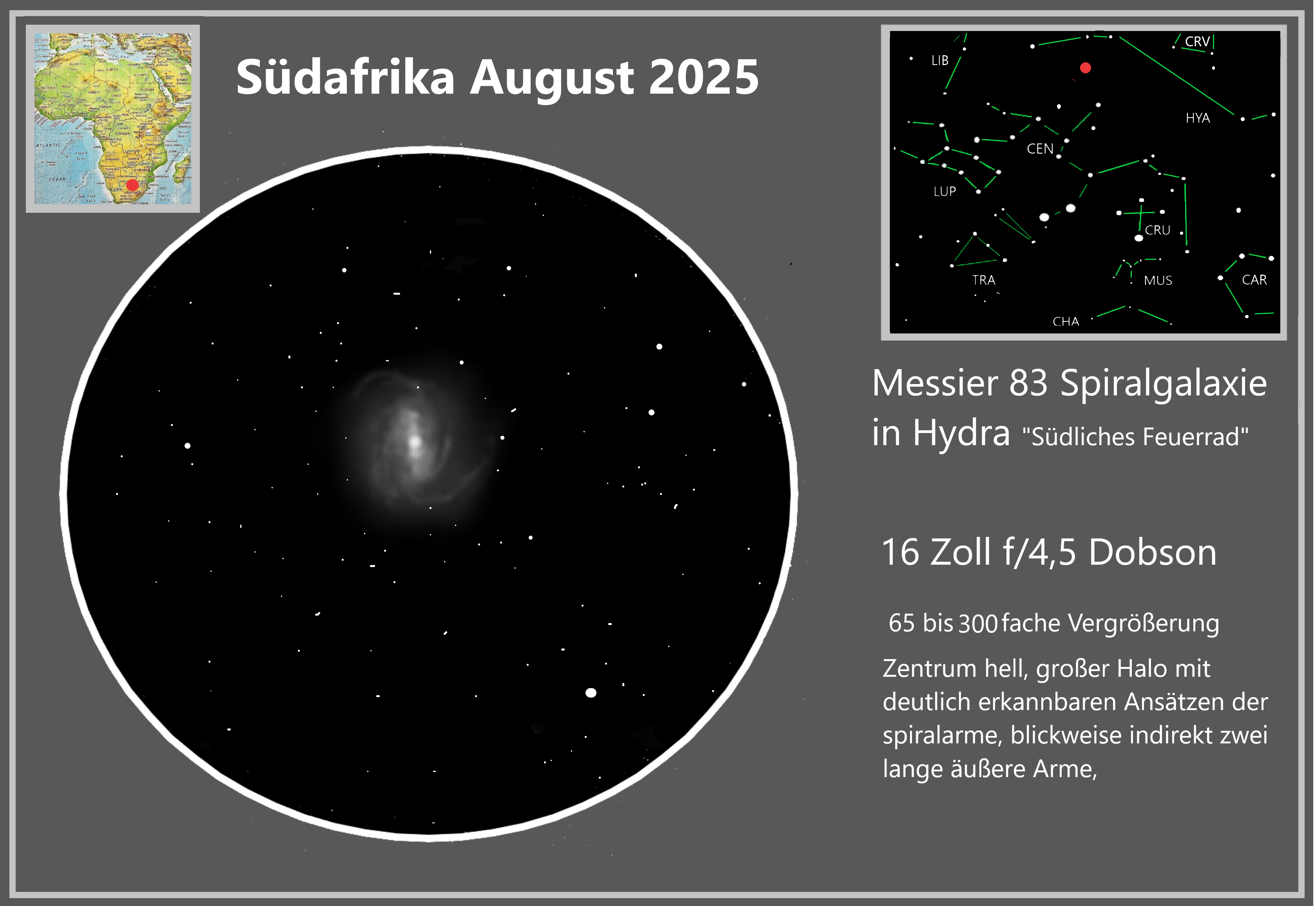 Südafrika August 2025

LIB
CRV
HYA
CEN
LUP
CRU
TRA
MUS
CAR
CHA

Messier 83 Spiralgalaxie in Hydra "Südliches Feuerrad"

16 Zoll f/4,5 Dobson

65 bis 300 fache Vergrößerung

Zentrum hell, großer Halo mit deutlich erkannbaren Ansätzen der spiralarme, blickweise indirekt zwei lange äußere Arme,